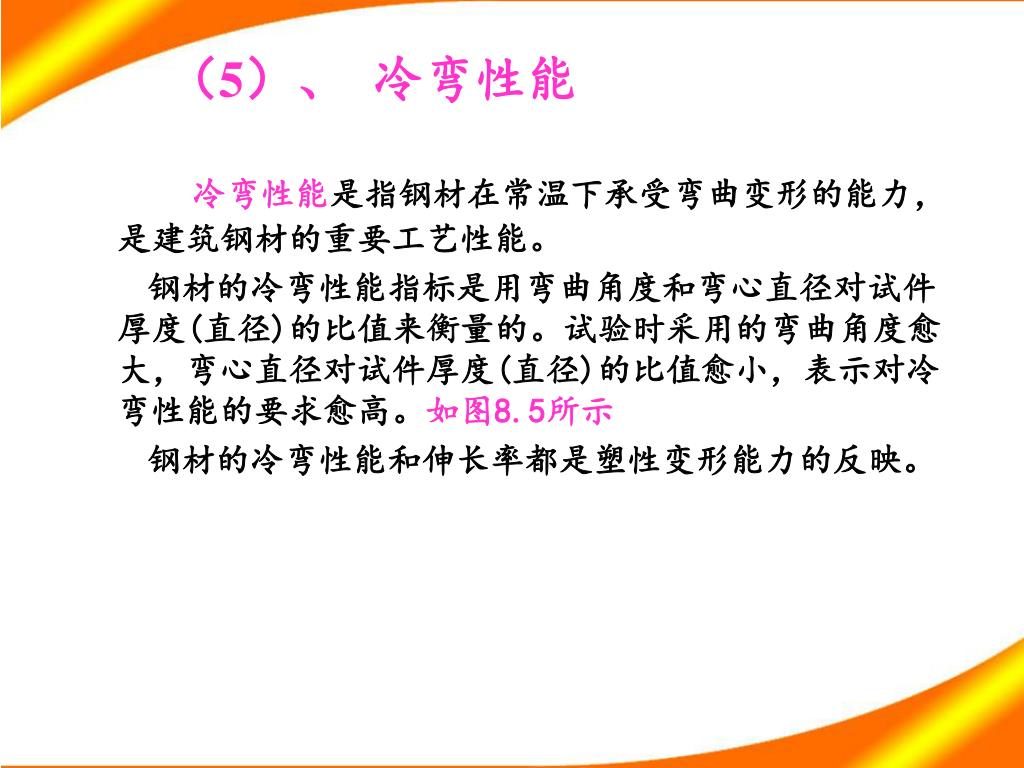 （5）、 冷弯性能

冷弯性能是指钢材在常温下承受弯曲变形的能力，是建筑钢材的重要工艺性能。

钢材的冷弯性能指标是用弯曲角度和弯心直径对试件厚度(直径)的比值来衡量的。试验时采用的弯曲角度愈大，弯心直径对试件厚度(直径)的比值愈小，表示对冷弯性能的要求愈高。如图8.5所示

钢材的冷弯性能和伸长率都是塑性变形能力的反映。